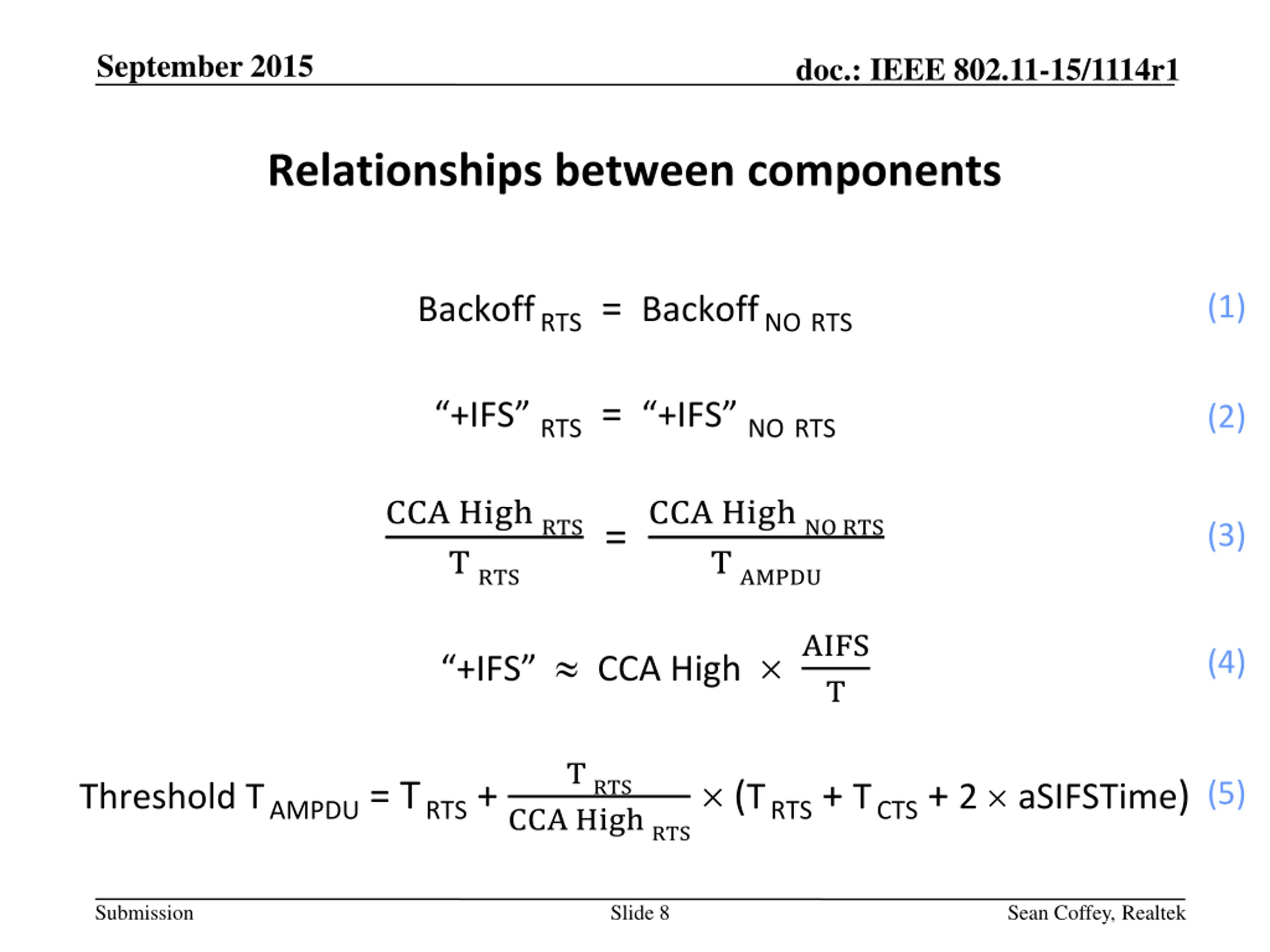 September 2015

doc.: IEEE 802.11-15/1114r1

Relationships between components

$\text{Backoff}_{\text{RTS}} = \text{Backoff}_{\text{NO RTS}}$ (1)

$\text{“+IFS”}_{\text{RTS}} = \text{“+IFS”}_{\text{NO RTS}}$ (2)

$\frac{\text{CCA High}_{\text{RTS}}}{\text{T}_{\text{RTS}}} = \frac{\text{CCA High}_{\text{NO RTS}}}{\text{T}_{\text{AMPDU}}}$ (3)

$\text{“+IFS”} \approx \text{CCA High} \times \frac{\text{AIFS}}{\text{T}}$ (4)

$\text{Threshold T}_{\text{AMPDU}} = \text{T}_{\text{RTS}} + \frac{\text{T}_{\text{RTS}}}{\text{CCA High}_{\text{RTS}}} \times (\text{T}_{\text{RTS}} + \text{T}_{\text{CTS}} + 2 \times \text{aSIFSTime})$ (5)

Submission

Slide 8

Sean Coffey, Realtek